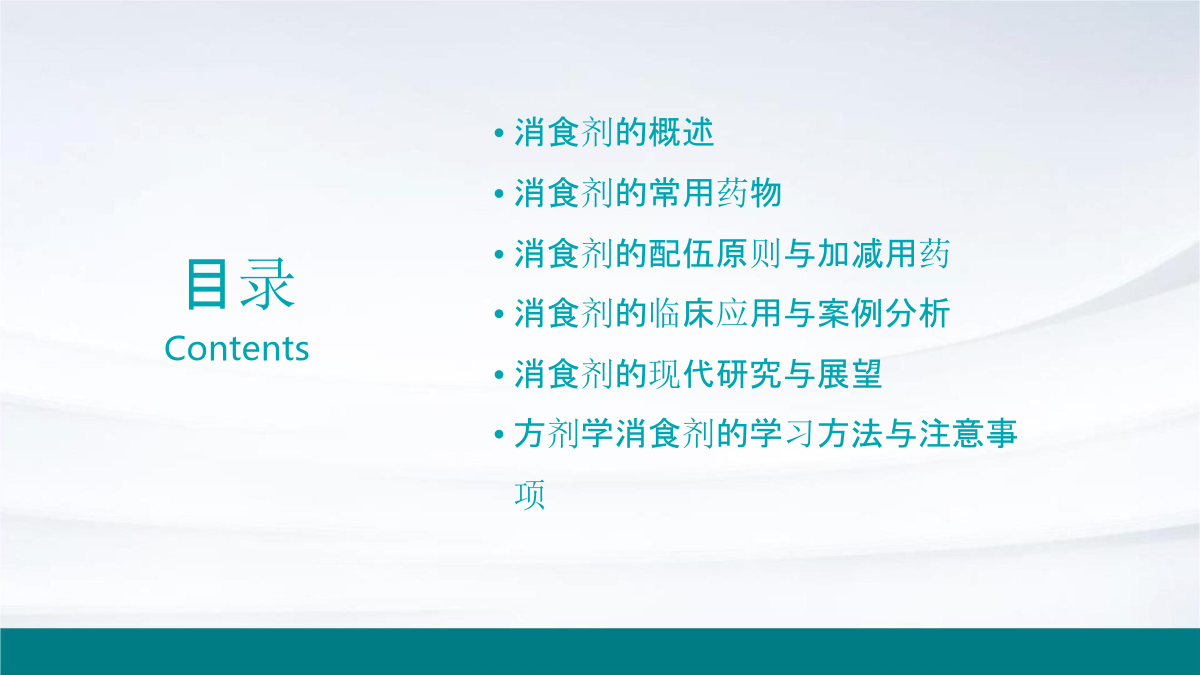 目录
Contents

• 消食剂的概述
• 消食剂的常用药物
• 消食剂的配伍原则与加减用药
• 消食剂的临床应用与案例分析
• 消食剂的现代研究与展望
• 方剂学消食剂的学习方法与注意事项